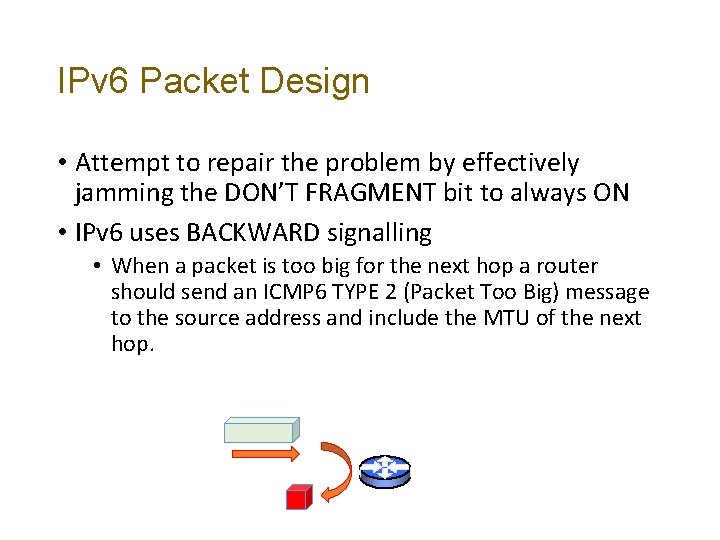 IPv6 Packet Design

• Attempt to repair the problem by effectively jamming the DON'T FRAGMENT bit to always ON

• IPv6 uses BACKWARD signalling

• When a packet is too big for the next hop a router should send an ICMP6 TYPE 2 (Packet Too Big) message to the source address and include the MTU of the next hop.